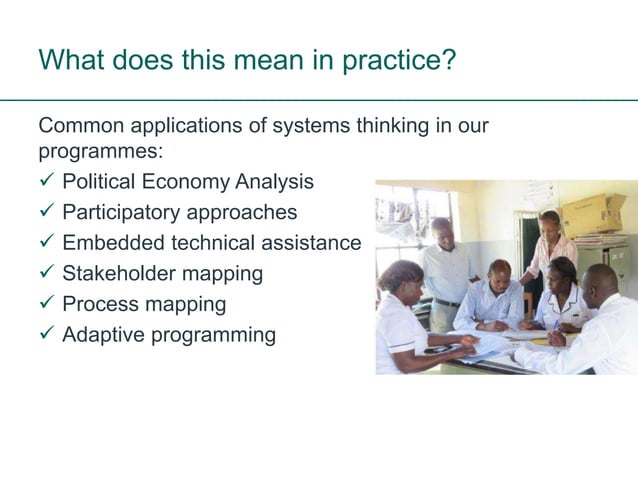 What does this mean in practice?

Common applications of systems thinking in our programmes:

✓ Political Economy Analysis
✓ Participatory approaches
✓ Embedded technical assistance
✓ Stakeholder mapping
✓ Process mapping
✓ Adaptive programming